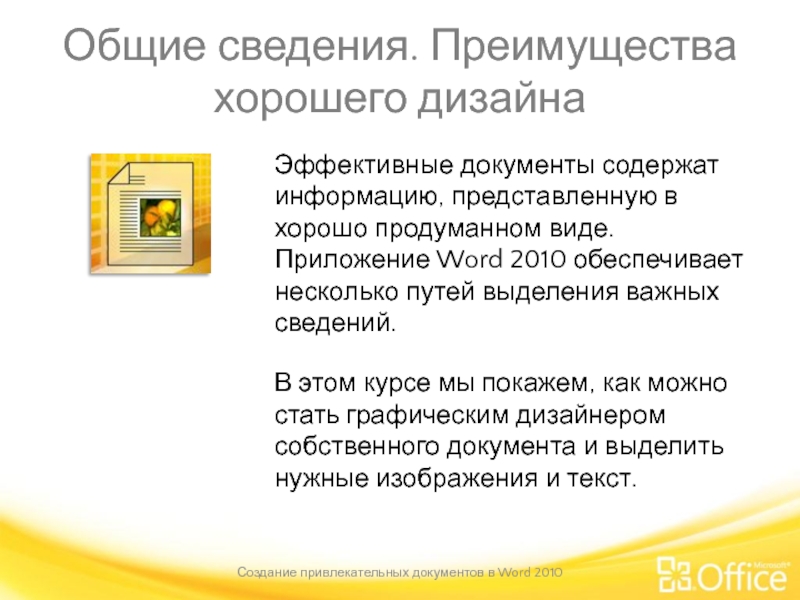 Общие сведения. Преимущества хорошего дизайна

Эффективные документы содержат информацию, представленную в хорошо продуманном виде. Приложение Word 2010 обеспечивает несколько путей выделения важных сведений.

В этом курсе мы покажем, как можно стать графическим дизайнером собственного документа и выделить нужные изображения и текст.

Создание привлекательных документов в Word 2010

Microsoft® Office